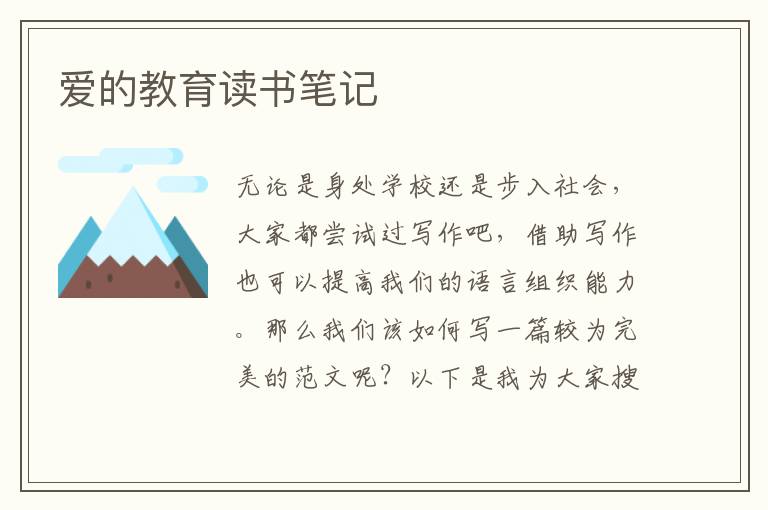 爱的教育读书笔记

无论是身处学校还是步入社会，大家都尝试过写作吧，借助写作也可以提高我们的语言组织能力。那么我们该如何写一篇较为完美的范文呢？以下是我为大家搜